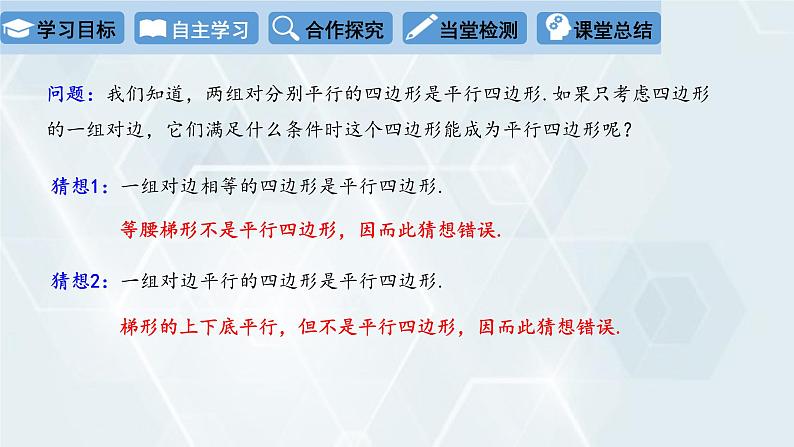 学习目标 自主学习 合作探究 当堂检测 课堂总结

问题：我们知道，两组对分别平行的四边形是平行四边形.如果只考虑四边形的一组对边，它们满足什么条件时这个四边形能成为平行四边形呢？

猜想1：一组对边相等的四边形是平行四边形.

等腰梯形不是平行四边形，因而此猜想错误.

猜想2：一组对边平行的四边形是平行四边形.

梯形的上下底平行，但不是平行四边形，因而此猜想错误.